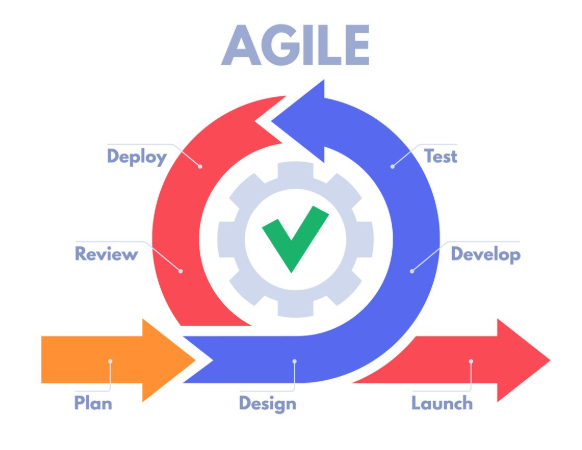 AGILE

Deploy

Test

Review

Develop

Plan

Design

Launch